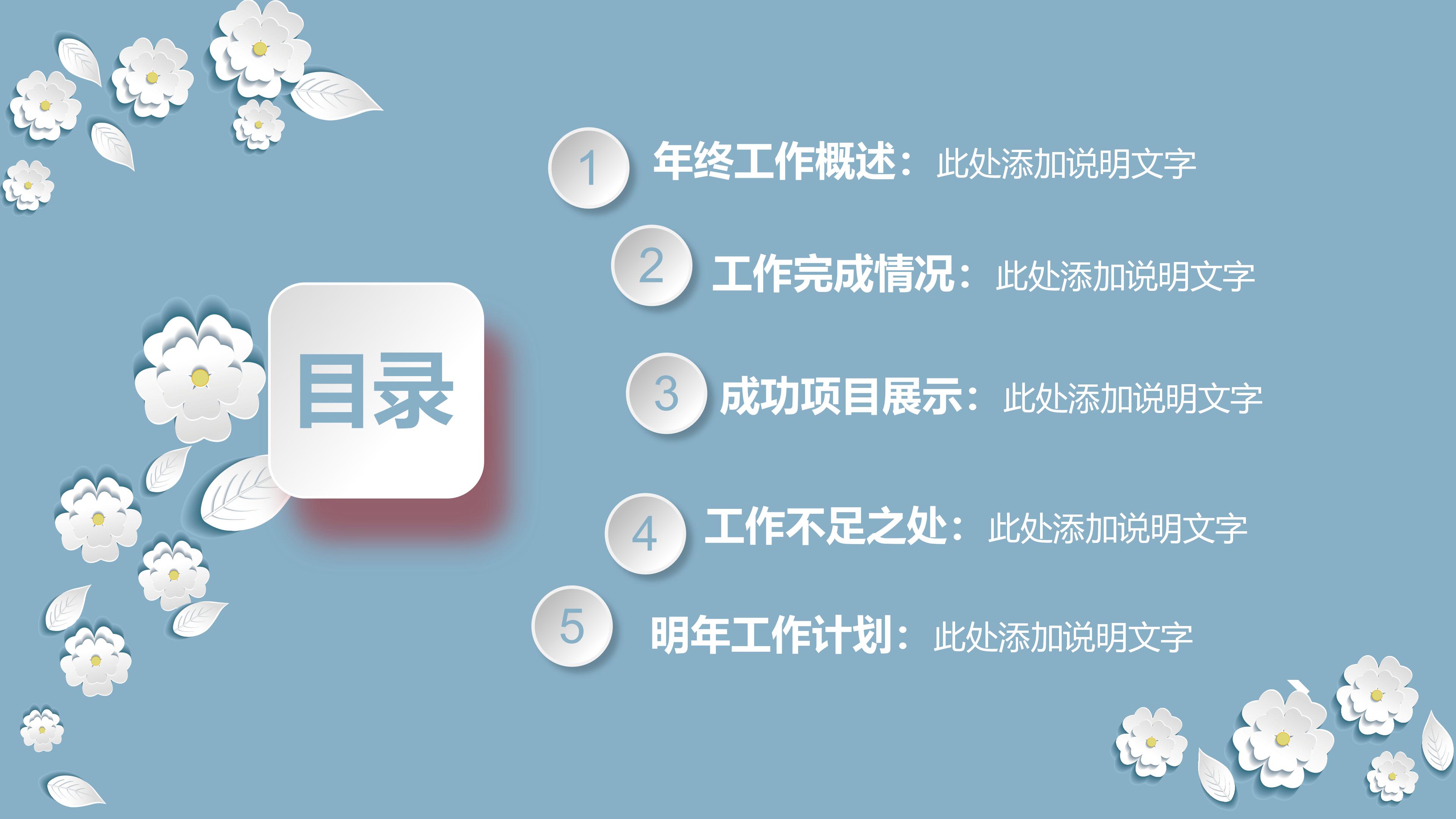 目录

1 年终工作概述：此处添加说明文字

2 工作完成情况：此处添加说明文字

3 成功项目展示：此处添加说明文字

4 工作不足之处：此处添加说明文字

5 明年工作计划：此处添加说明文字